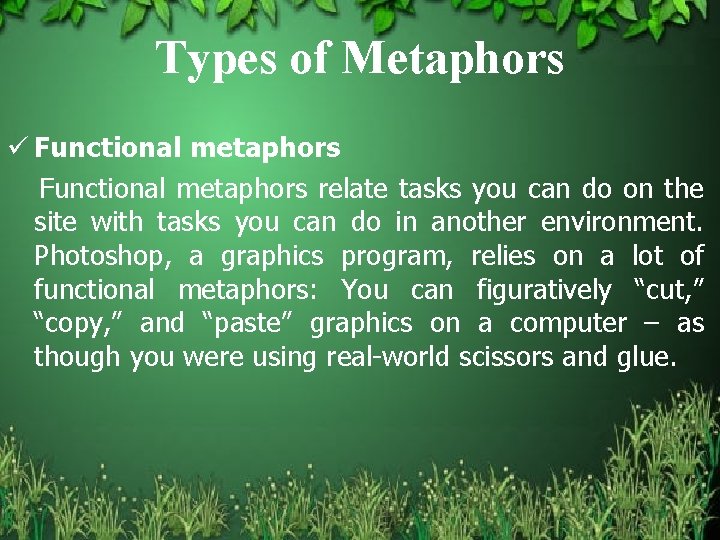 Types of Metaphors

✓ Functional metaphors

Functional metaphors relate tasks you can do on the site with tasks you can do in another environment. Photoshop, a graphics program, relies on a lot of functional metaphors: You can figuratively “cut,” “copy,” and “paste” graphics on a computer – as though you were using real-world scissors and glue.